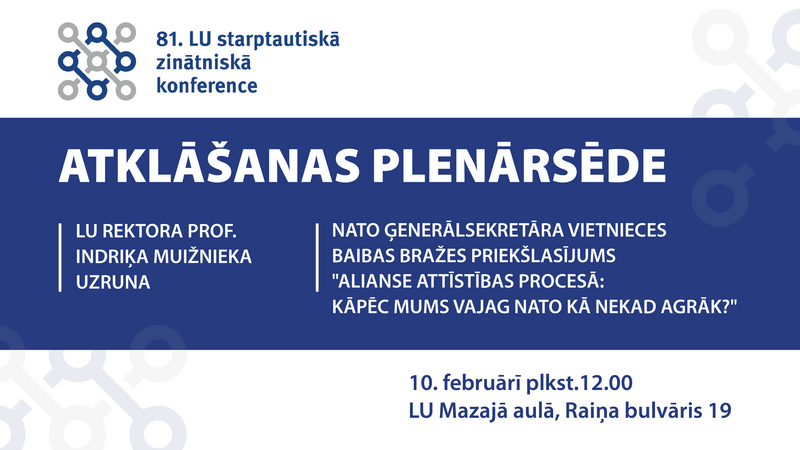 81. LU starptautiskā zinātniskā konference

ATKLĀŠANAS PLENĀRSĒDE

LU REKTORA PROF. INDRIĶA MUIŽNIEKA UZRUNA

NATO ĢENERĀLSEKRETĀRA VIETNIECES BAIBAS BRAŽES PRIEKŠLASĪJUMS "ALIANSE ATTĪSTĪBAS PROCESĀ: KĀPĒC MUMS VAJAG NATO KĀ NEKAD AGRĀK?"

10. februārī plkst.12.00
LU Mazajā aulā, Raiņa bulvāris 19